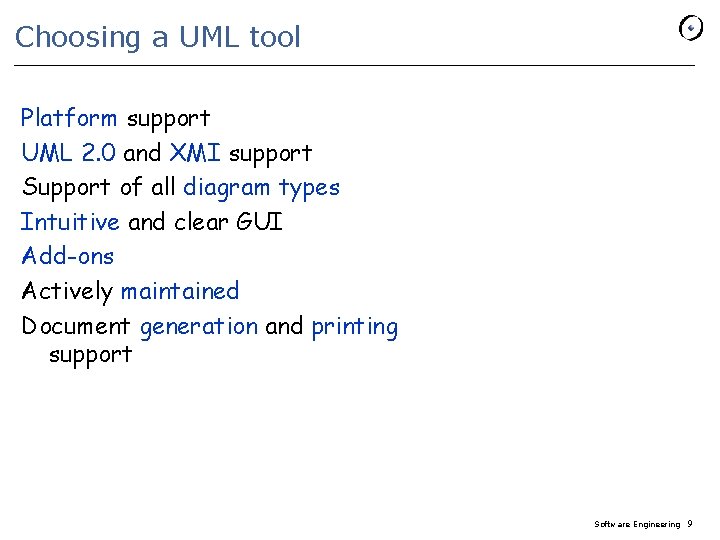 Choosing a UML tool

Platform support

UML 2.0 and XMI support

Support of all diagram types

Intuitive and clear GUI

Add-ons

Actively maintained

Document generation and printing support

Software Engineering 9